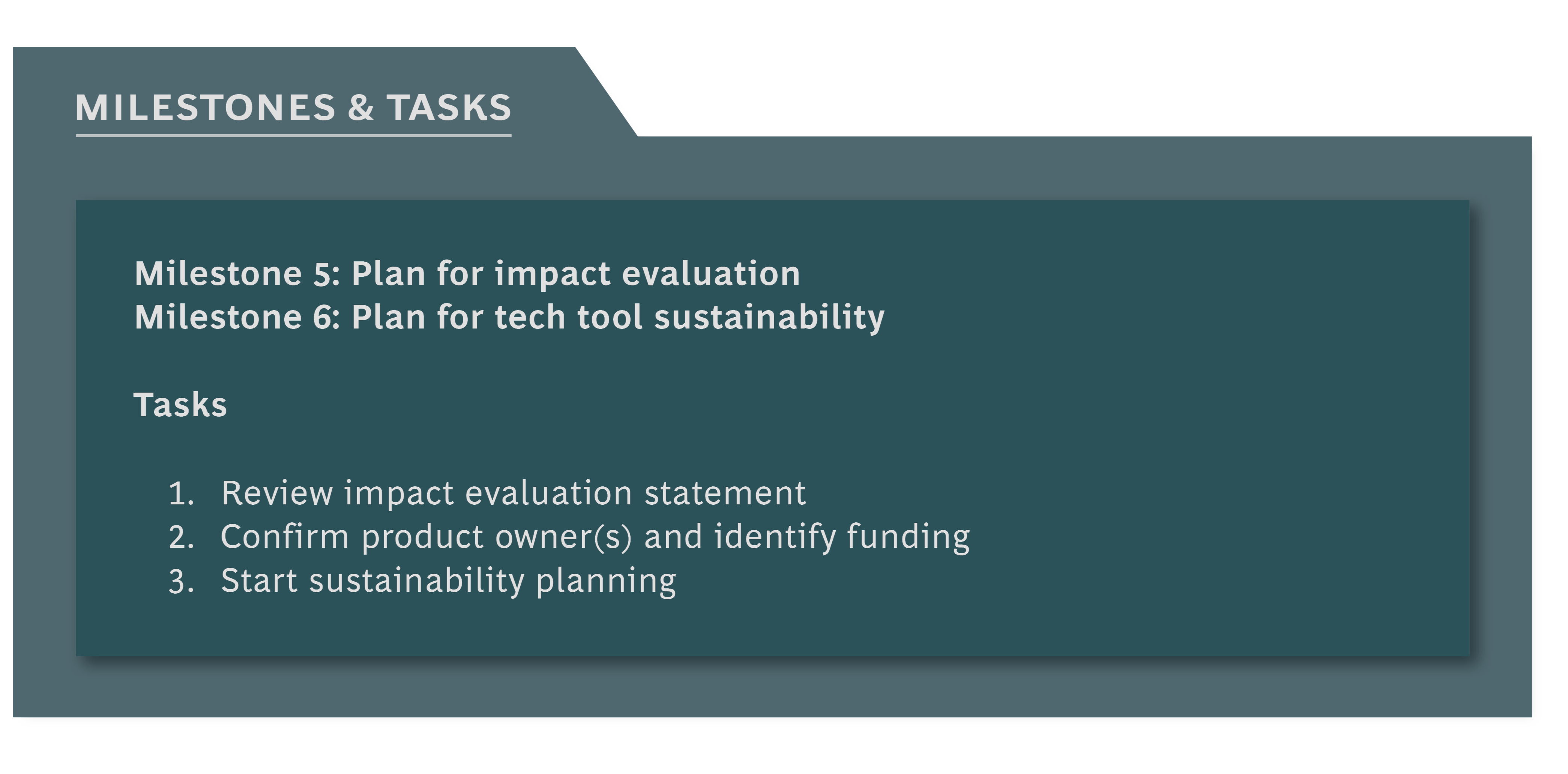 MILESTONES & TASKS

Milestone 5: Plan for impact evaluation
Milestone 6: Plan for tech tool sustainability

Tasks

1. Review impact evaluation statement
2. Confirm product owner(s) and identify funding
3. Start sustainability planning